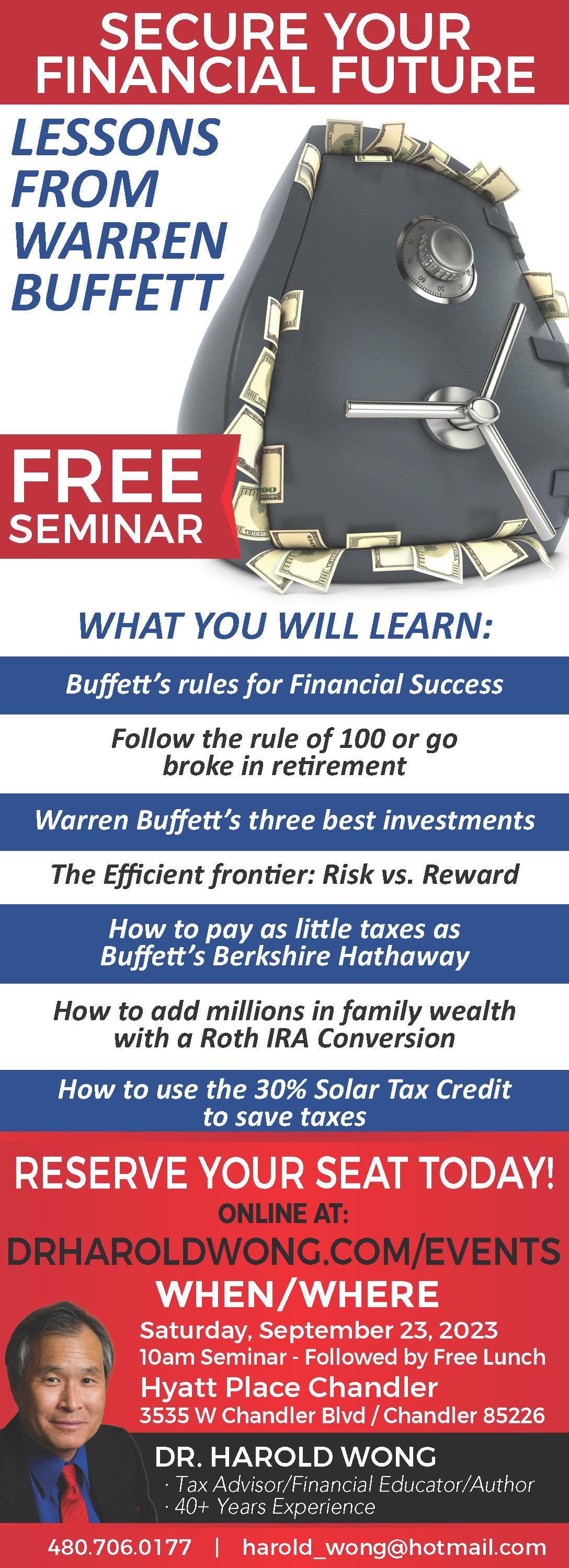 SECURE YOUR FINANCIAL FUTURE

LESSONS FROM WARREN BUFFETT

FREE SEMINAR

WHAT YOU WILL LEARN:

Buffett's rules for Financial Success

Follow the rule of 100 or go broke in retirement

Warren Buffett's three best investments

The Efficient frontier: Risk vs. Reward

How to pay as little taxes as Buffett's Berkshire Hathaway

How to add millions in family wealth with a Roth IRA Conversion

How to use the 30% Solar Tax Credit to save taxes

RESERVE YOUR SEAT TODAY!

ONLINE AT:

DRHAROLDWONG.COM/EVENTS

WHEN/WHERE

Saturday, September 23, 2023

10am Seminar - Followed by Free Lunch

Hyatt Place Chandler

3535 W Chandler Blvd / Chandler 85226

DR. HAROLD WONG

· Tax Advisor/Financial Educator/Author

· 40+ Years Experience

480.706.0177 | harold_wong@hotmail.com